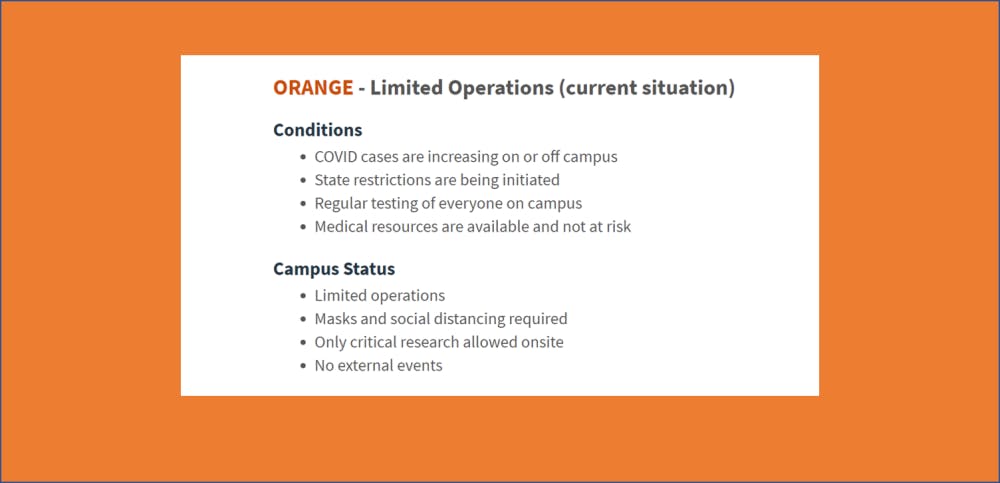 ORANGE - Limited Operations (current situation)

Conditions
- COVID cases are increasing on or off campus
- State restrictions are being initiated
- Regular testing of everyone on campus
- Medical resources are available and not at risk

Campus Status
- Limited operations
- Masks and social distancing required
- Only critical research allowed onsite
- No external events